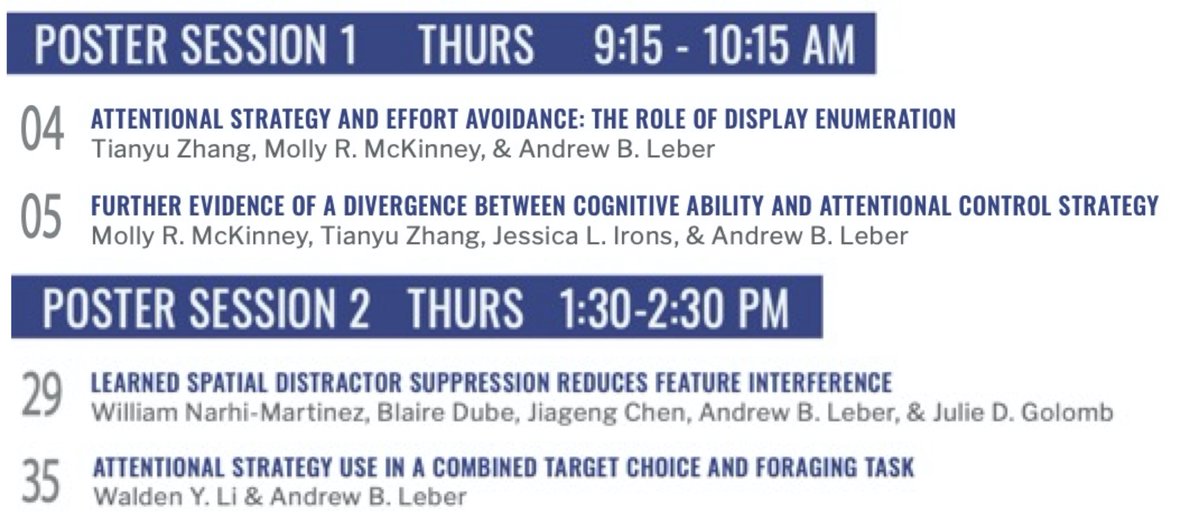 POSTER SESSION 1 THURS 9:15 - 10:15 AM

04 ATTENTIONAL STRATEGY AND EFFORT AVOIDANCE: THE ROLE OF DISPLAY ENUMERATION
Tianyu Zhang, Molly R. McKinney, & Andrew B. Leber

05 FURTHER EVIDENCE OF A DIVERGENCE BETWEEN COGNITIVE ABILITY AND ATTENTIONAL CONTROL STRATEGY
Molly R. McKinney, Tianyu Zhang, Jessica L. Irons, & Andrew B. Leber

POSTER SESSION 2 THURS 1:30-2:30 PM

29 LEARNED SPATIAL DISTRACTOR SUPPRESSION REDUCES FEATURE INTERFERENCE
William Narhi-Martinez, Blaire Dube, Jiageng Chen, Andrew B. Leber, & Julie D. Golomb

35 ATTENTIONAL STRATEGY USE IN A COMBINED TARGET CHOICE AND FORAGING TASK
Walden Y. Li & Andrew B. Leber